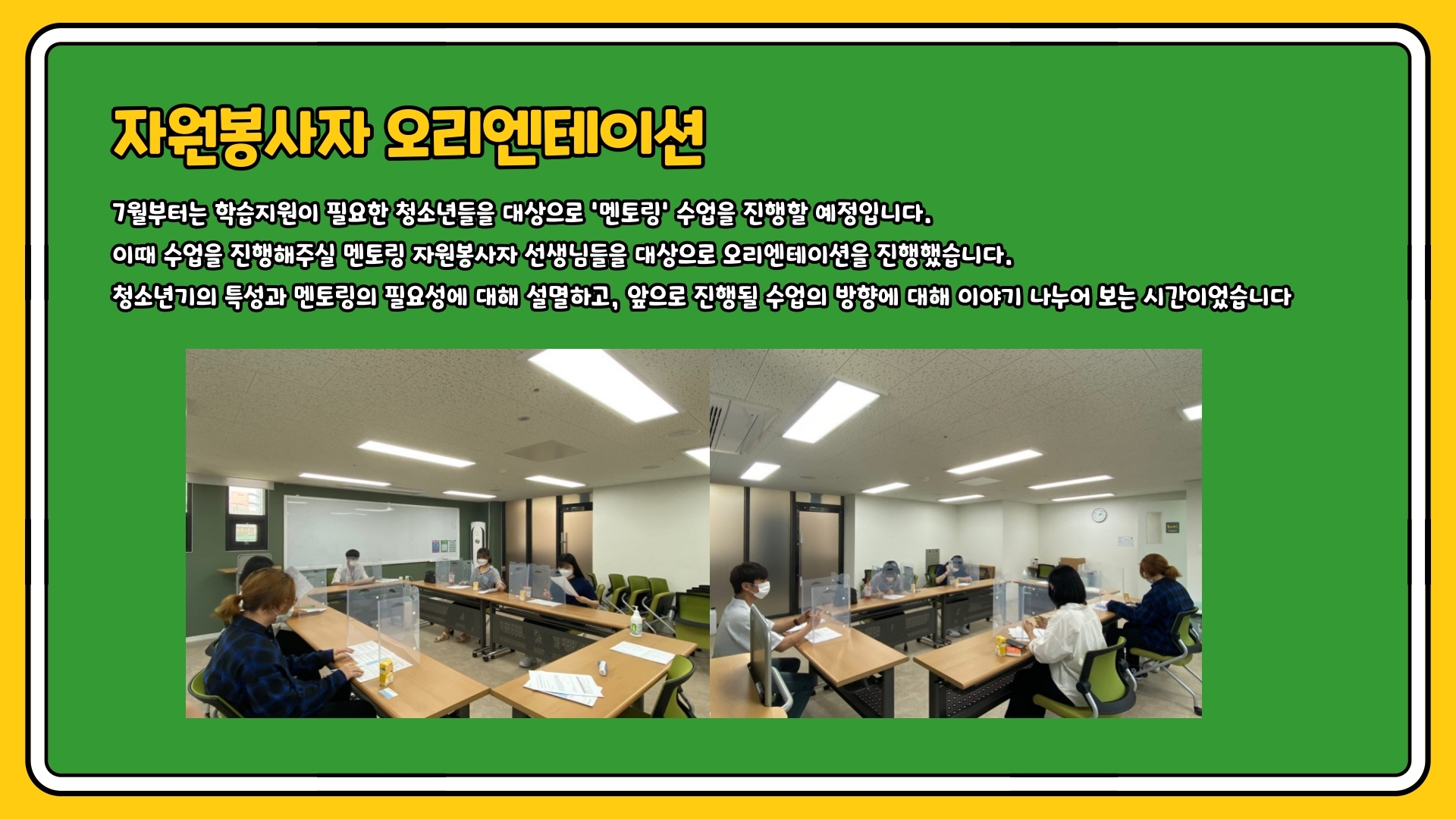 자원봉사자 오리엔테이션

7월부터는 학습지원이 필요한 청소년들을 대상으로 '멘토링' 수업을 진행할 예정입니다.
이때 수업을 진행해주실 멘토링 자원봉사자 선생님들을 대상으로 오리엔테이션을 진행했습니다.
청소년기의 특성과 멘토링의 필요성에 대해 설명하고, 앞으로 진행될 수업의 방향에 대해 이야기 나누어 보는 시간이었습니다